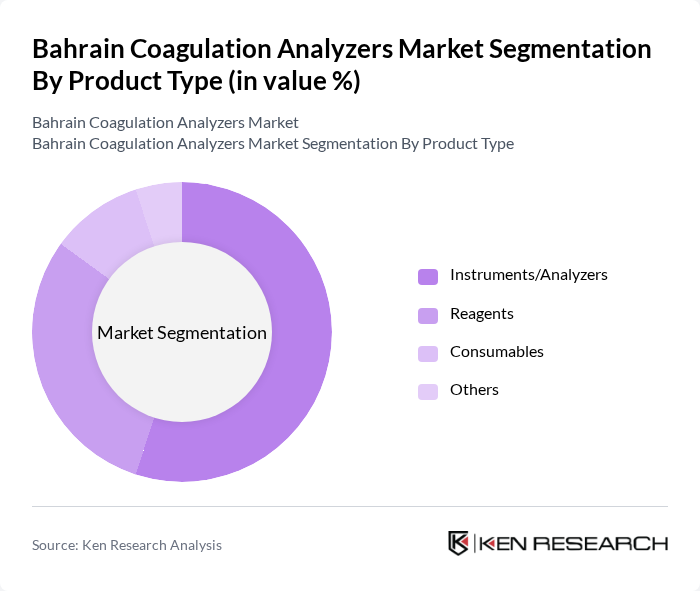 Bahrain Coagulation Analyzers Market Segmentation By Product Type (in value %)

Bahrain Coagulation Analyzers Market
Bahrain Coagulation Analyzers Market Segmentation By Product Type

Market Segmentation

Instruments/Analyzers
Reagents
Consumables
Others

Source: Ken Research Analysis

KEN RESEARCH